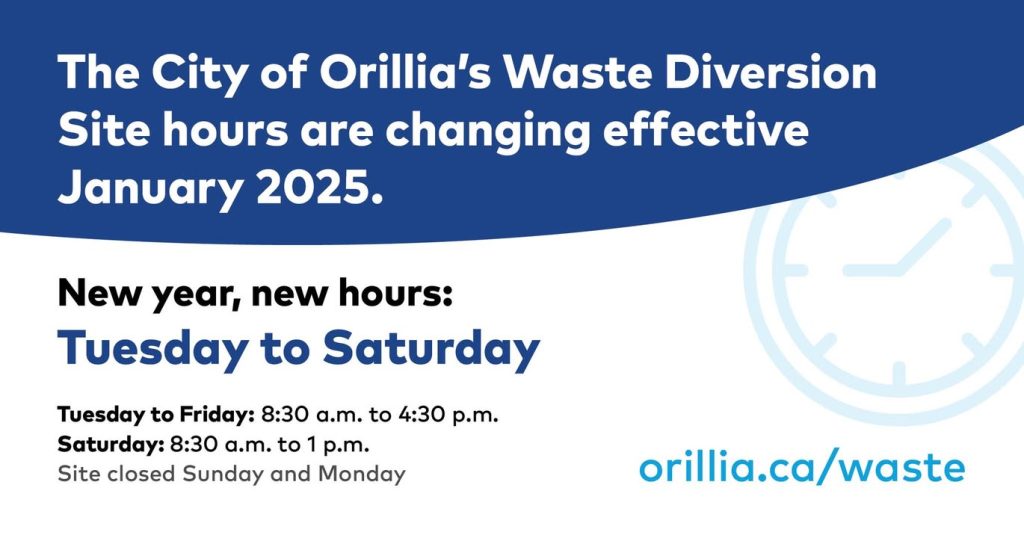 The City of Orillia's Waste Diversion Site hours are changing effective January 2025.

New year, new hours:
Tuesday to Saturday

Tuesday to Friday: 8:30 a.m. to 4:30 p.m.
Saturday: 8:30 a.m. to 1 p.m.
Site closed Sunday and Monday

orillia.ca/waste